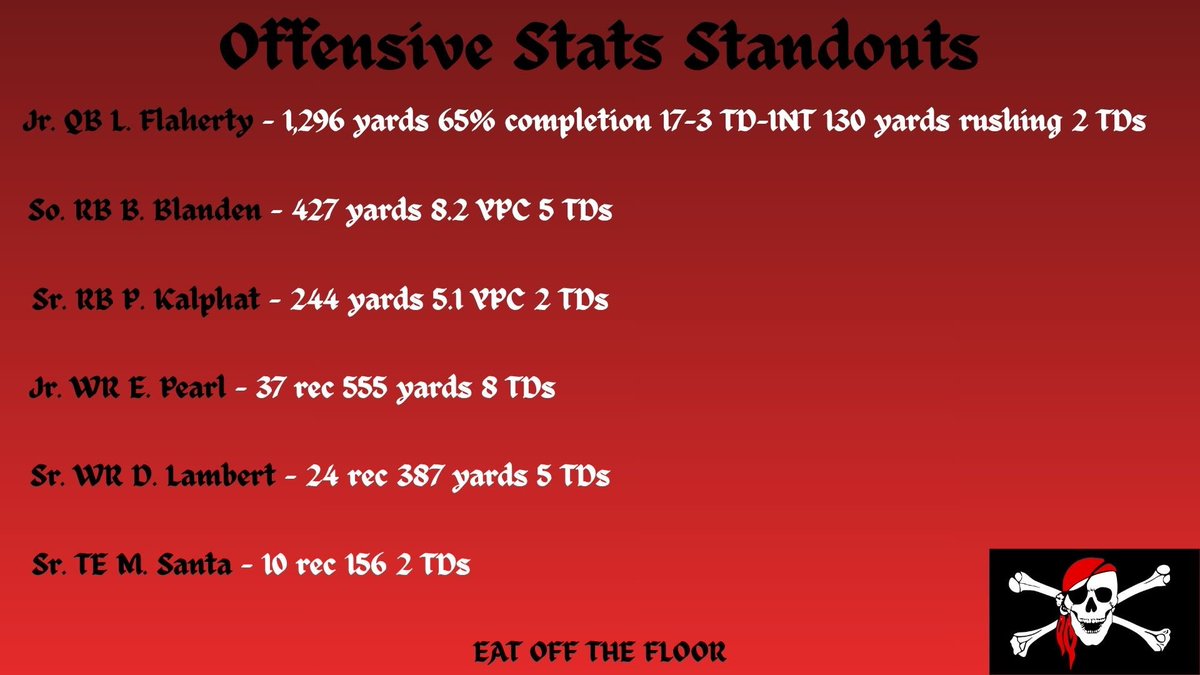 Offensive Stats Standouts

Jr. QB L. Flaherty - 1,296 yards 65% completion 17-3 TD-INT 130 yards rushing 2 TDs

So. RB B. Blanden - 427 yards 8.2 YPC 5 TDs

Sr. RB P. Kalphat - 244 yards 5.1 YPC 2 TDs

Jr. WR E. Pearl - 37 rec 555 yards 8 TDs

Sr. WR D. Lambert - 24 rec 387 yards 5 TDs

Sr. TE M. Santa - 10 rec 156 2 TDs

EAT OFF THE FLOOR